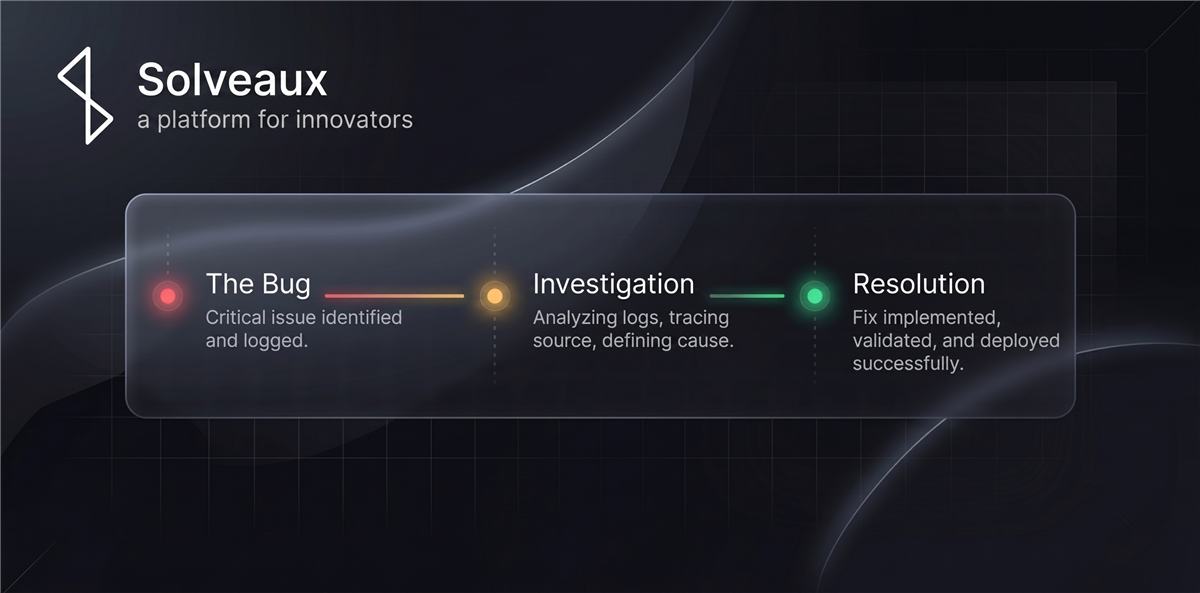 Solveaux
a platform for innovators

The Bug
Critical issue identified and logged.

Investigation
Analyzing logs, tracing source, defining cause.

Resolution
Fix implemented, validated, and deployed successfully.